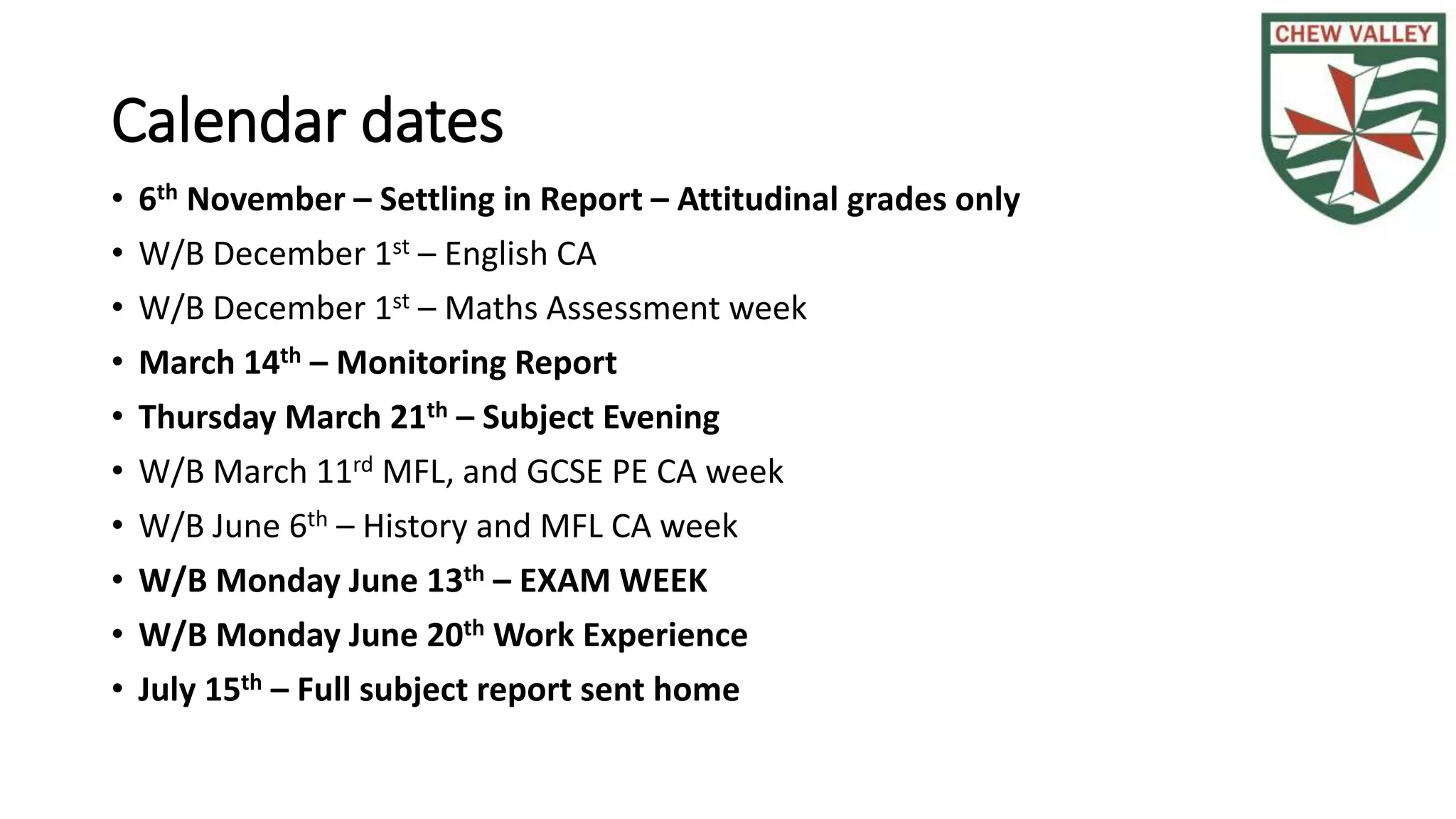 CHEW VALLEY

Calendar dates

• 6th November – Settling in Report – Attitudinal grades only
• W/B December 1st – English CA
• W/B December 1st – Maths Assessment week
• March 14th – Monitoring Report
• Thursday March 21th – Subject Evening
• W/B March 11rd MFL, and GCSE PE CA week
• W/B June 6th – History and MFL CA week
• W/B Monday June 13th – EXAM WEEK
• W/B Monday June 20th Work Experience
• July 15th – Full subject report sent home